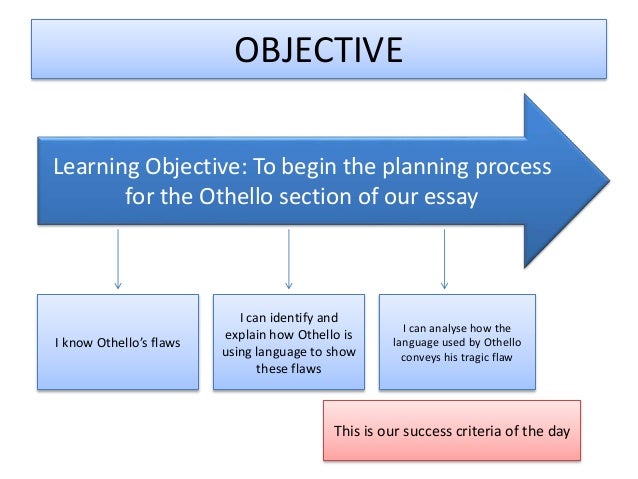 OBJECTIVE

Learning Objective: To begin the planning process for the Othello section of our essay

I know Othello's flaws

I can identify and explain how Othello is using language to show these flaws

I can analyse how the language used by Othello conveys his tragic flaw

This is our success criteria of the day